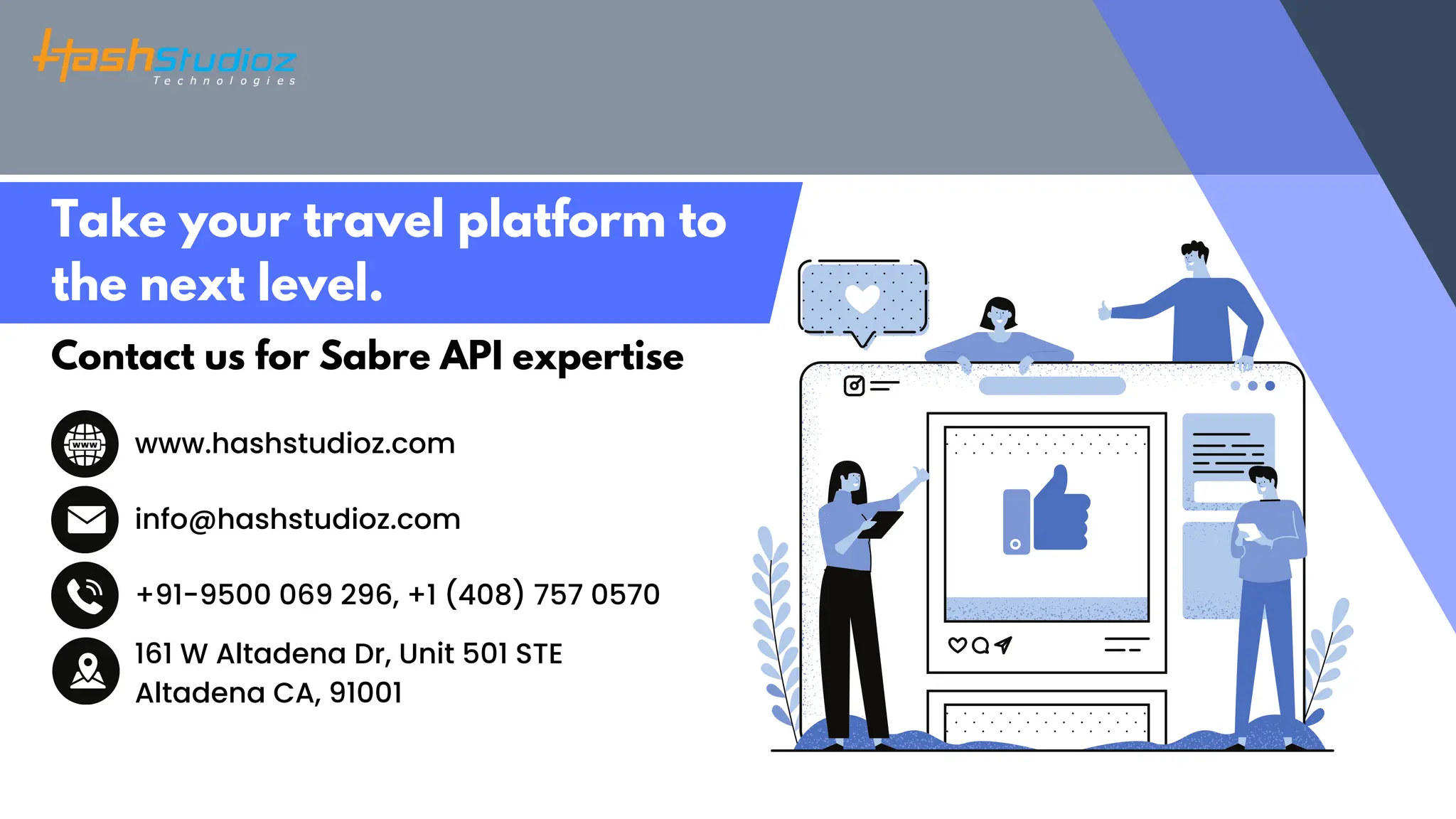 HashStudioz
Technologies

Take your travel platform to the next level.

Contact us for Sabre API expertise

www

www.hashstudioz.com

info@hashstudioz.com

+91-9500 069 296, +1 (408) 757 0570

161 W Altadena Dr, Unit 501 STE
Altadena CA, 91001